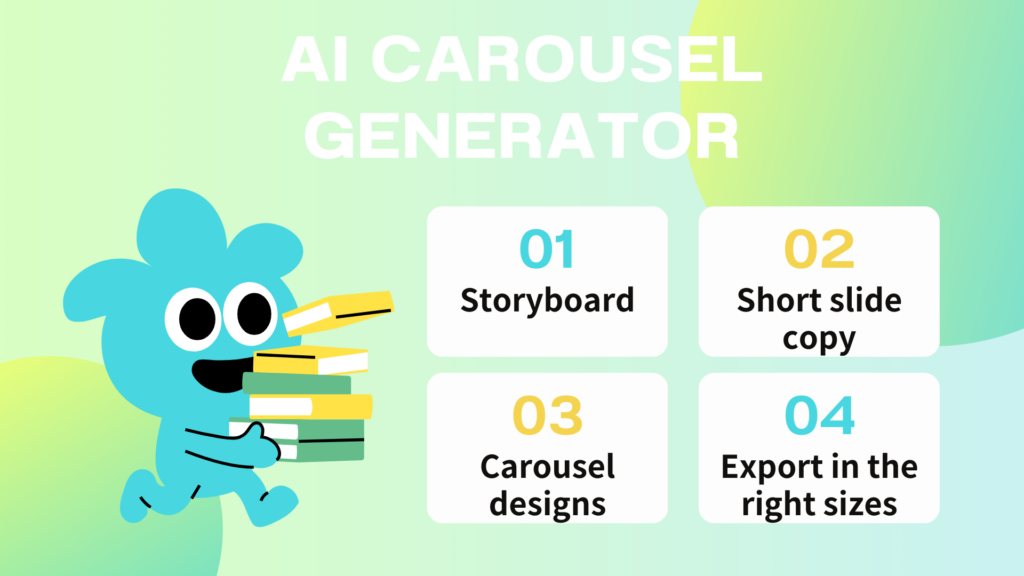 AI CAROUSEL GENERATOR

01
Storyboard

02
Short slide copy

03
Carousel designs

04
Export in the right sizes